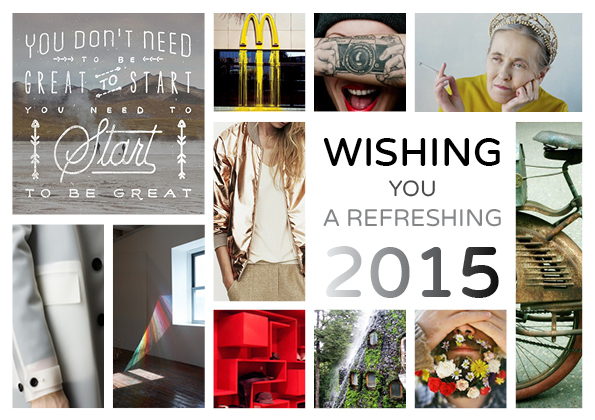 YOU DON'T NEED TO BE GREAT TO START YOU NEED TO Start TO BE GREAT

WISHING YOU A REFRESHING 2015